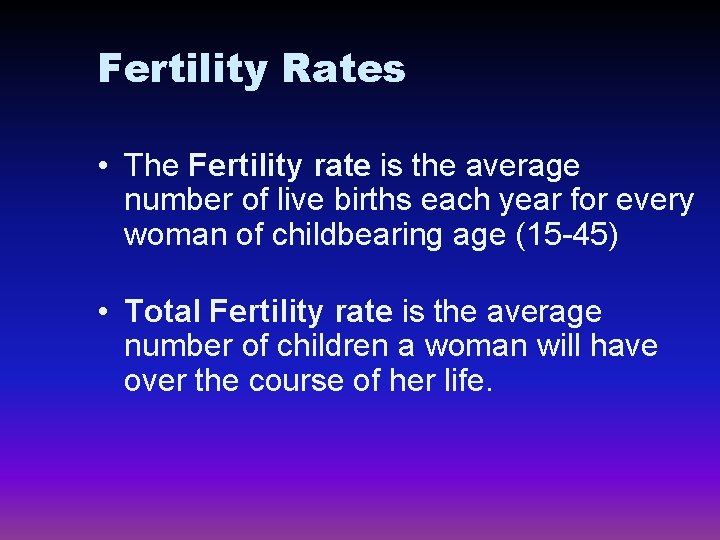 Fertility Rates

• The Fertility rate is the average number of live births each year for every woman of childbearing age (15-45)

• Total Fertility rate is the average number of children a woman will have over the course of her life.